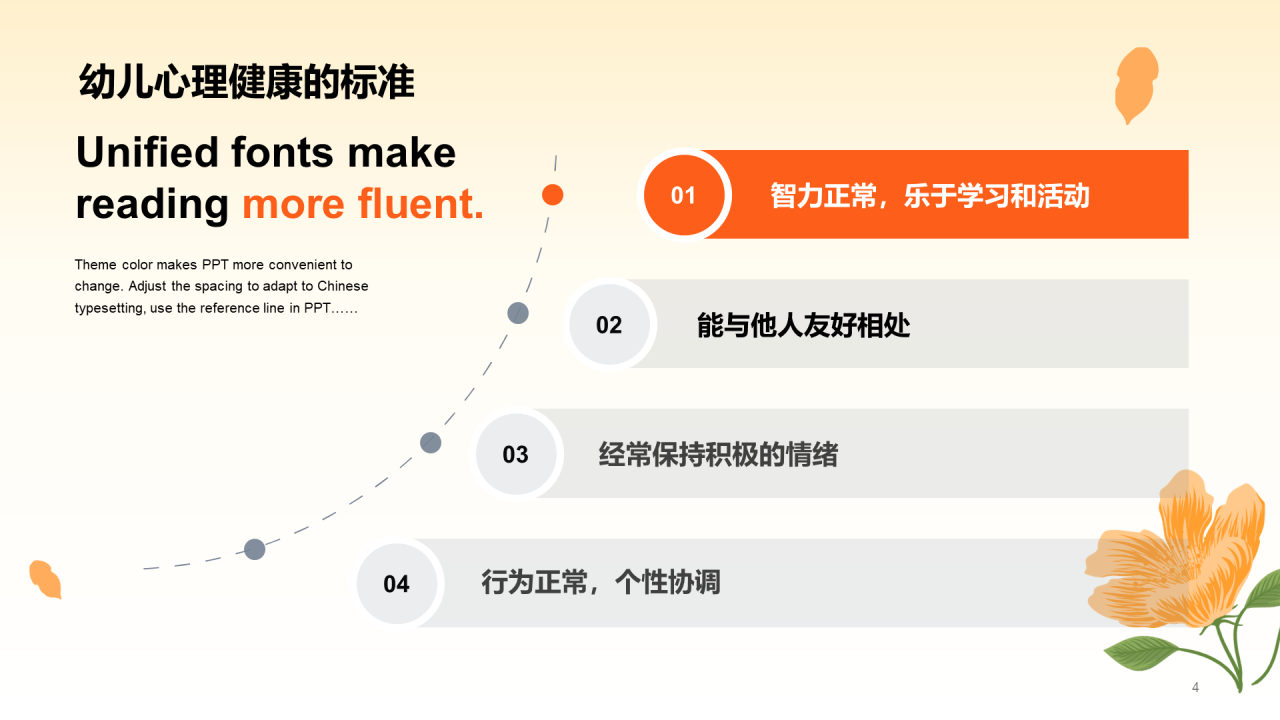 幼儿心理健康的标准

Unified fonts make reading more fluent.

Theme color makes PPT more convenient to change. Adjust the spacing to adapt to Chinese typesetting, use the reference line in PPT……

01 智力正常，乐于学习和活动

02 能与他人友好相处

03 经常保持积极的情绪

04 行为正常，个性协调

4